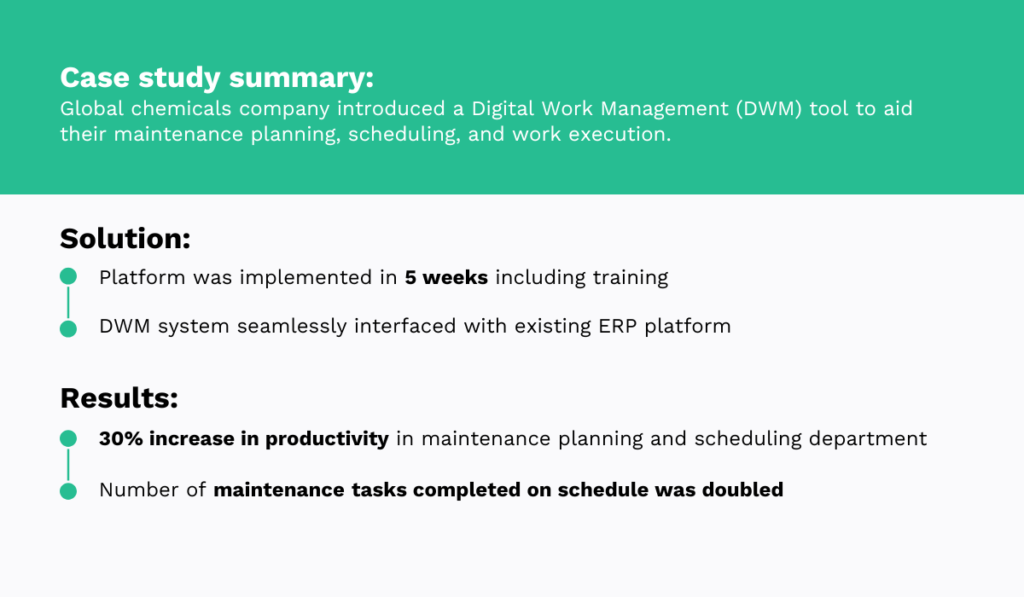 Case study summary:
Global chemicals company introduced a Digital Work Management (DWM) tool to aid their maintenance planning, scheduling, and work execution.

Solution:

Platform was implemented in 5 weeks including training

DWM system seamlessly interfaced with existing ERP platform

Results:

30% increase in productivity in maintenance planning and scheduling department

Number of maintenance tasks completed on schedule was doubled